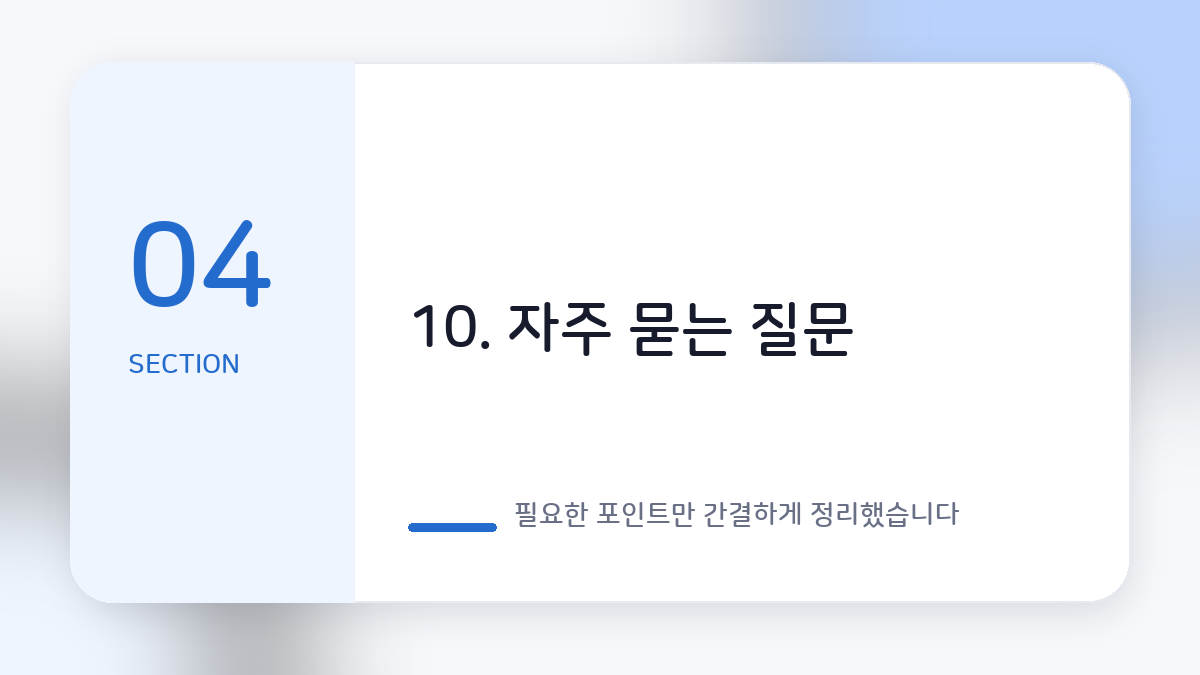 04

SECTION

10. 자주 묻는 질문

필요한 포인트만 간결하게 정리했습니다